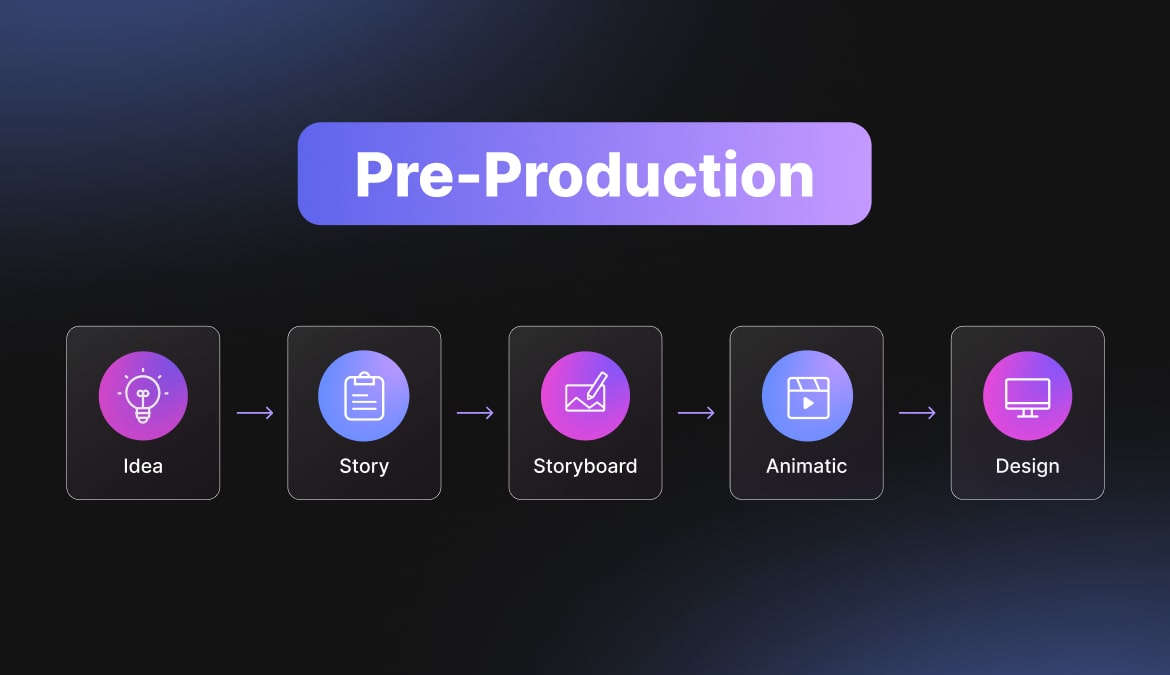 Pre-Production

Idea

Story

Storyboard

Animatic

Design